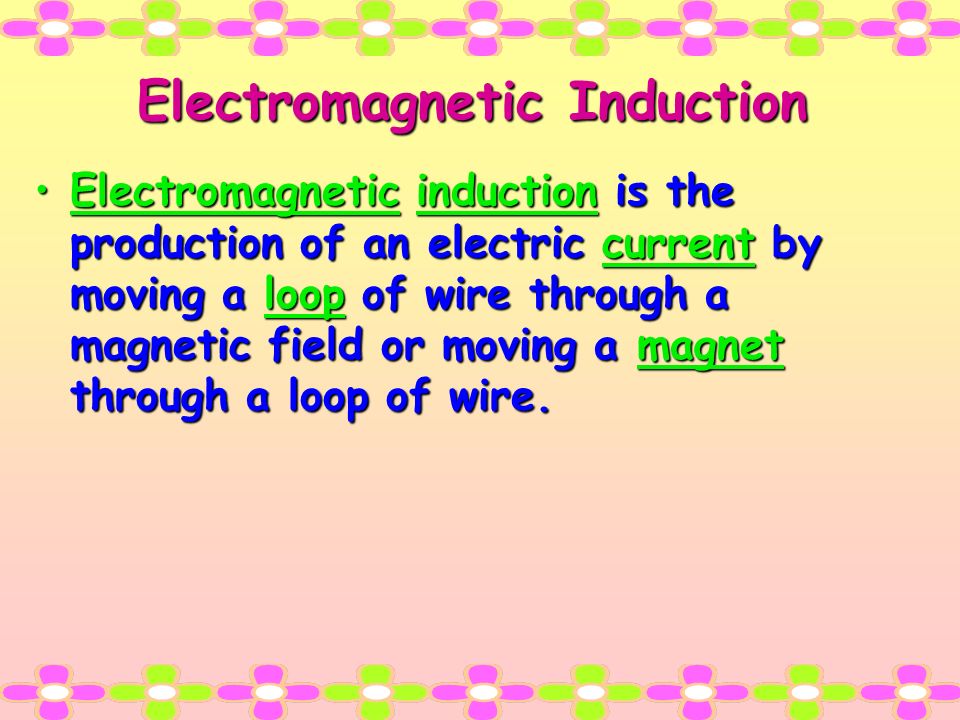 Electromagnetic Induction

• Electromagnetic induction is the production of an electric current by moving a loop of wire through a magnetic field or moving a magnet through a loop of wire.